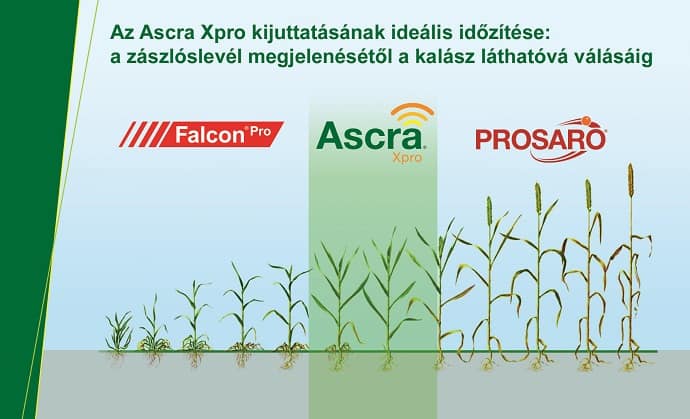 Az Ascra Xpro kijuttatásának ideális időzítése:
a zászlóslevél megjelenésétől a kalász láthatóvá válásáig

Falcon® Pro

Ascra® Xpro

PROSARO®